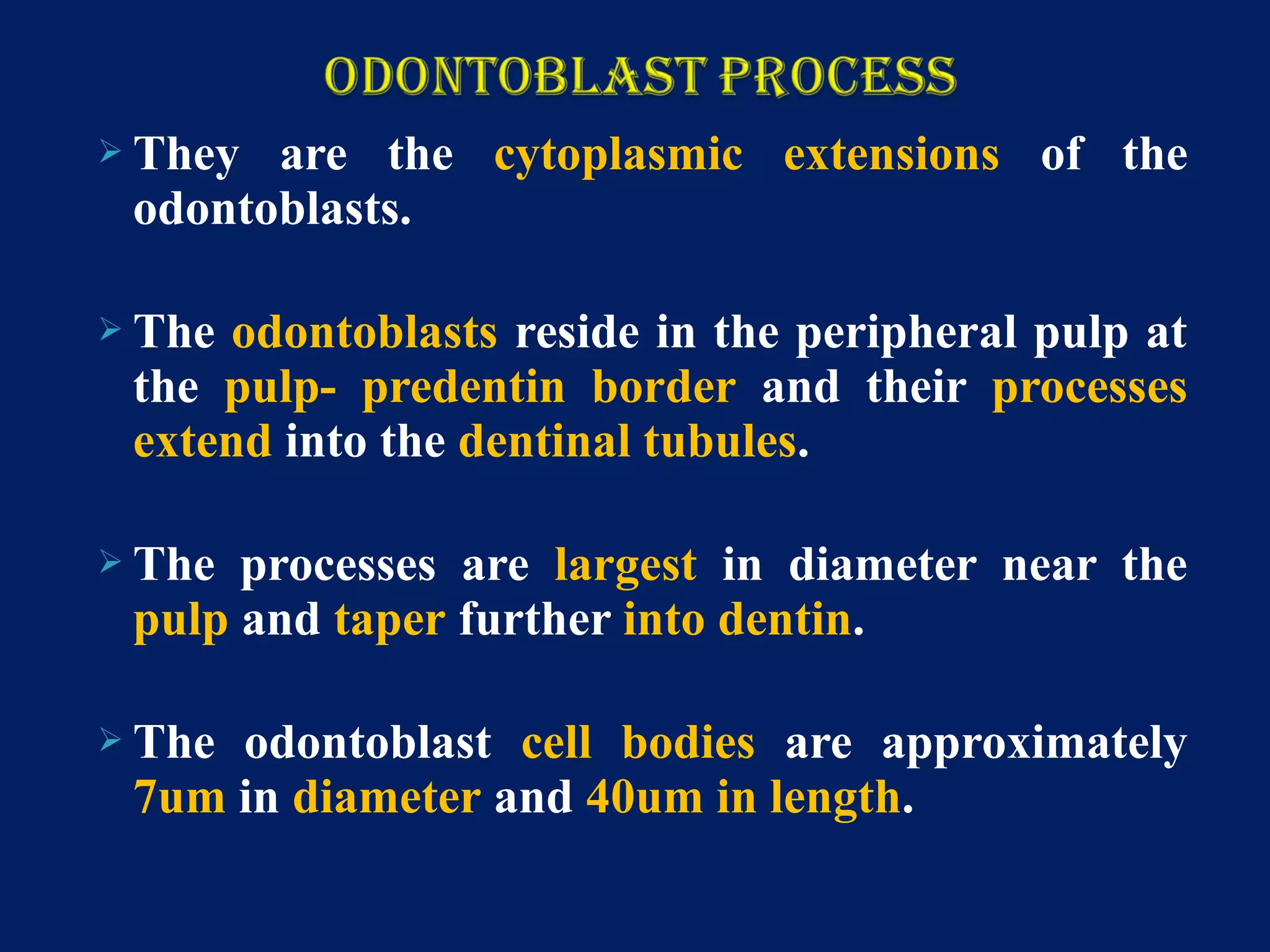 ODONTOBLAST PROCESS

➢ They are the cytoplasmic extensions of the odontoblasts.

➢ The odontoblasts reside in the peripheral pulp at the pulp- predentin border and their processes extend into the dentinal tubules.

➢ The processes are largest in diameter near the pulp and taper further into dentin.

➢ The odontoblast cell bodies are approximately 7um in diameter and 40um in length.